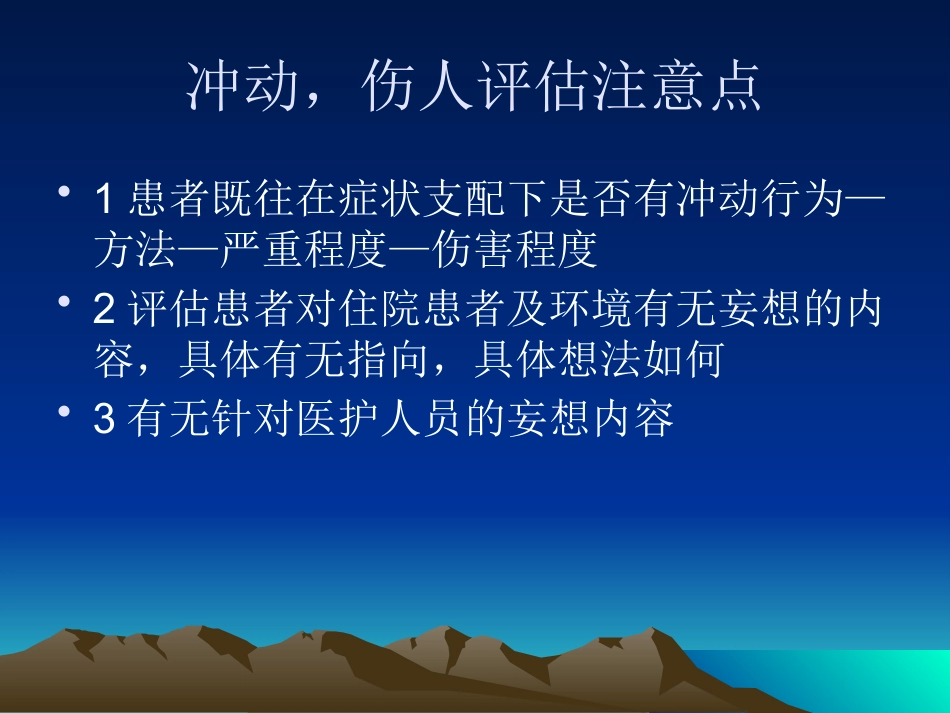 冲动，伤人评估注意点

• 1 患者既往在症状支配下是否有冲动行为—方法—严重程度—伤害程度
• 2 评估患者对住院患者及环境有无妄想的内容，具体有无指向，具体想法如何
• 3 有无针对医护人员的妄想内容